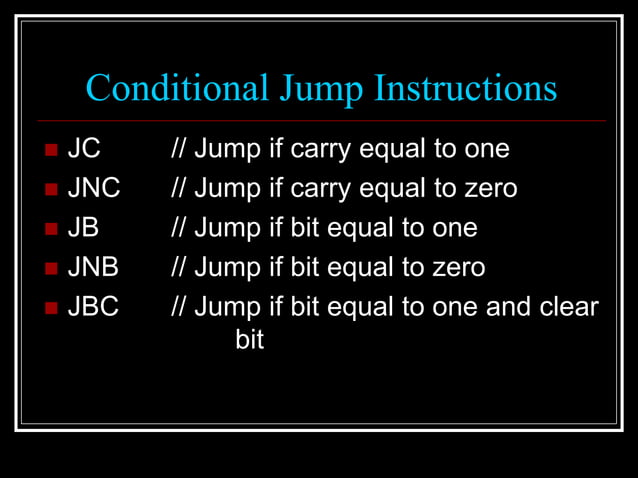 Conditional Jump Instructions

JC // Jump if carry equal to one
JNC // Jump if carry equal to zero
JB // Jump if bit equal to one
JNB // Jump if bit equal to zero
JBC // Jump if bit equal to one and clear bit